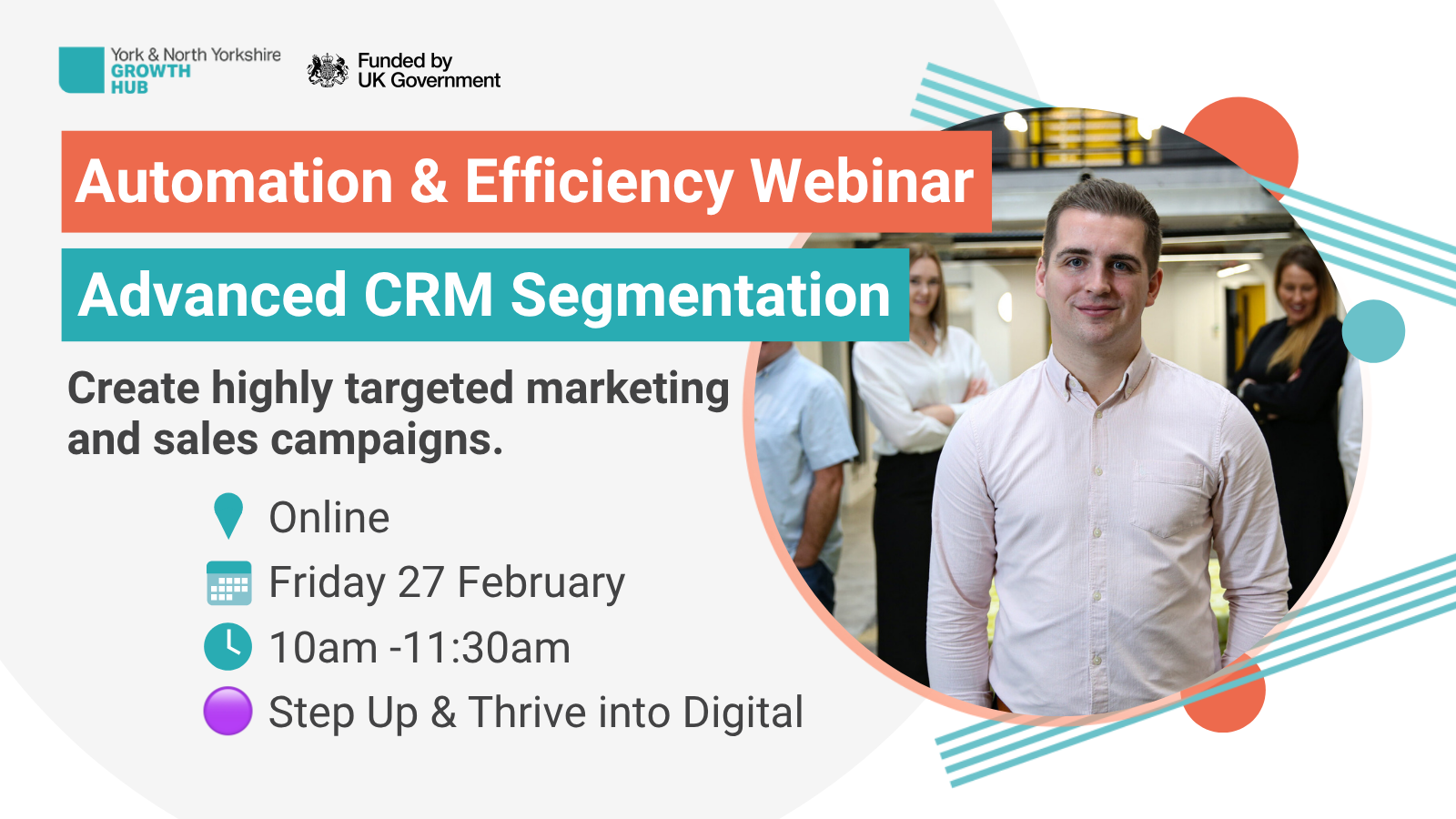 York & North Yorkshire
GROWTH
HUB

Funded by
UK Government

Automation & Efficiency Webinar

Advanced CRM Segmentation

Create highly targeted marketing and sales campaigns.

Online
Friday 27 February
10am -11:30am
Step Up & Thrive into Digital